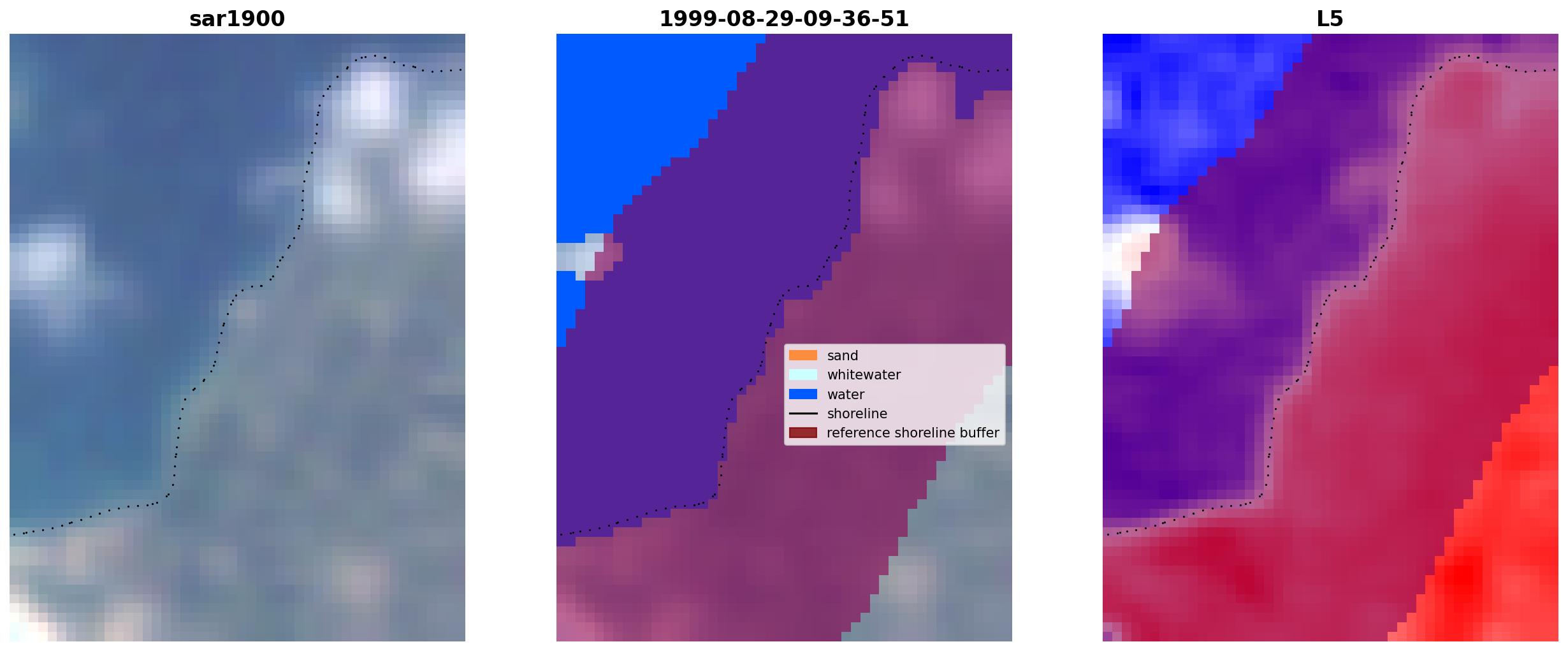 sar1900

1999-08-29-09-36-51

sand
whitewater
water
shoreline
reference shoreline buffer

L5